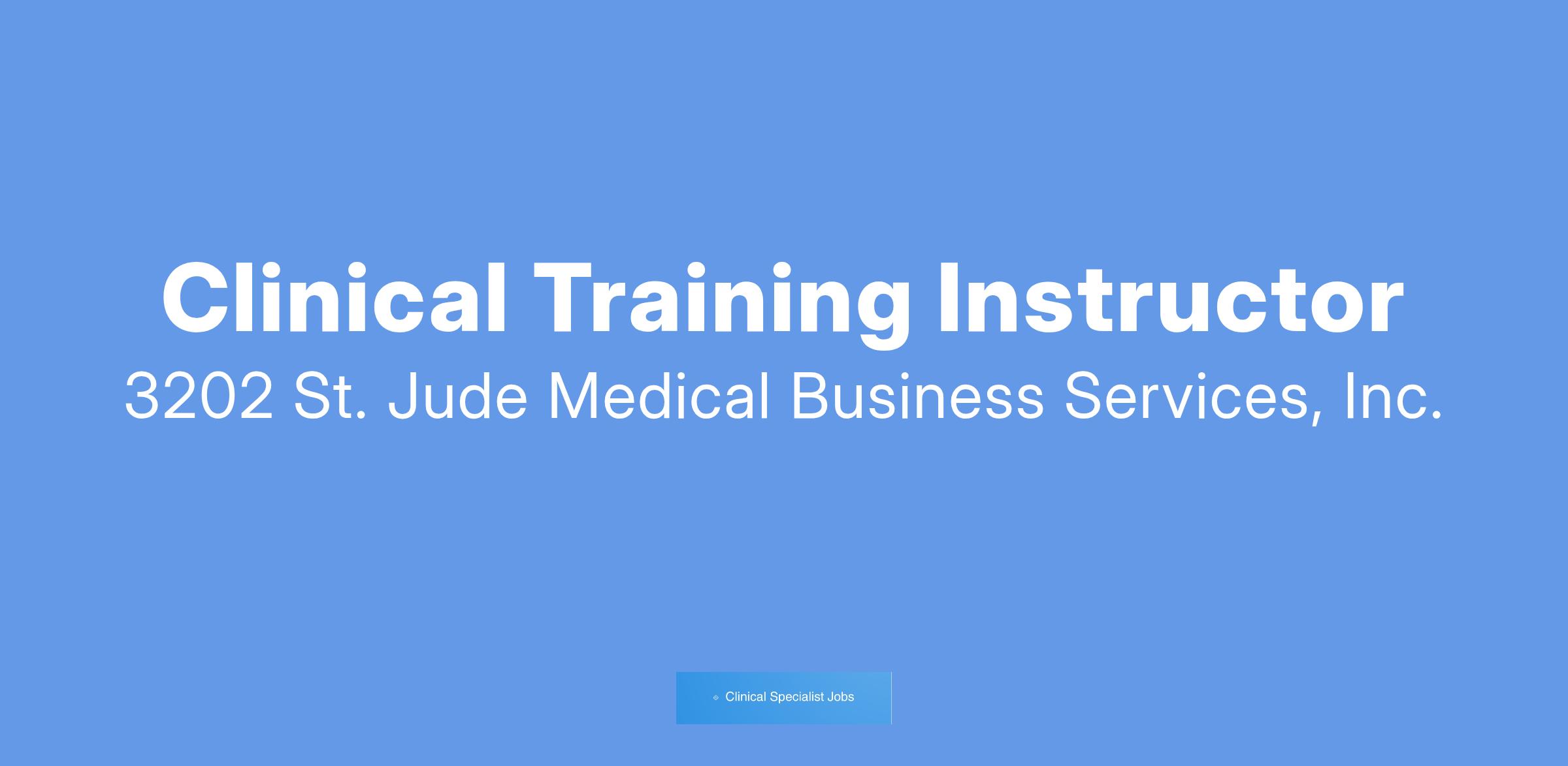 Clinical Training Instructor

3202 St. Jude Medical Business Services, Inc.

Clinical Specialist Jobs